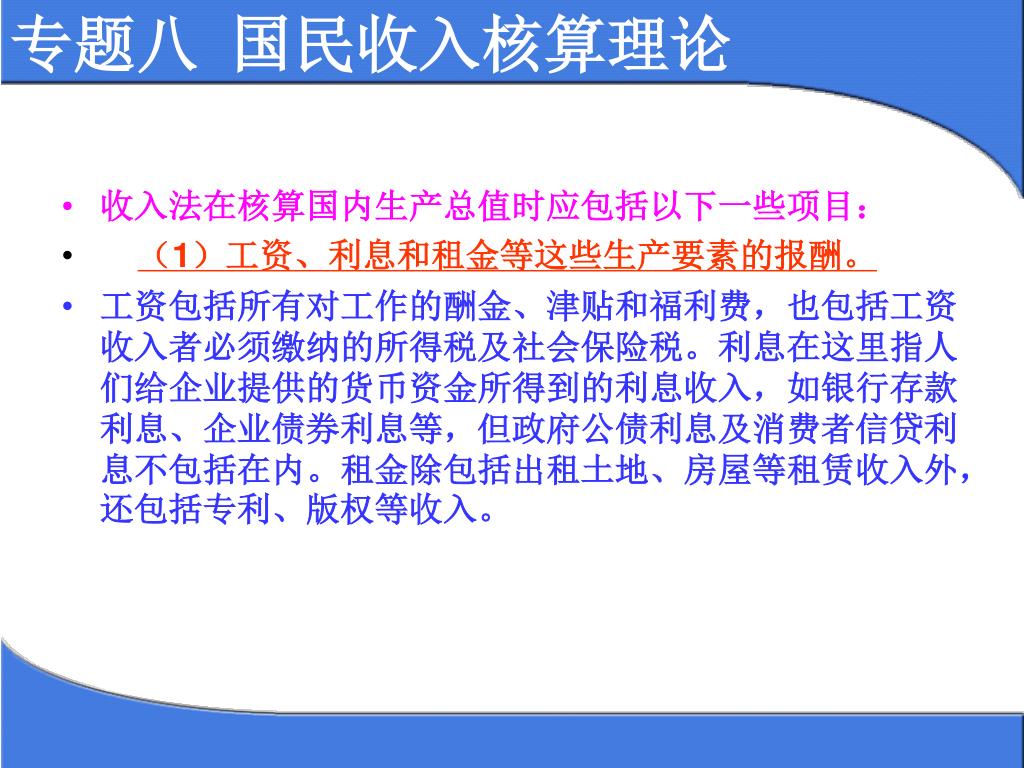 专题八 国民收入核算理论

• 收入法在核算国内生产总值时应包括以下一些项目：
• （1）工资、利息和租金等这些生产要素的报酬。
• 工资包括所有对工作的酬金、津贴和福利费，也包括工资收入者必须缴纳的所得税及社会保险税。利息在这里指人们给企业提供的货币资金所得到的利息收入，如银行存款利息、企业债券利息等，但政府公债利息及消费者信贷利息不包括在内。租金除包括出租土地、房屋等租赁收入外，还包括专利、版权等收入。